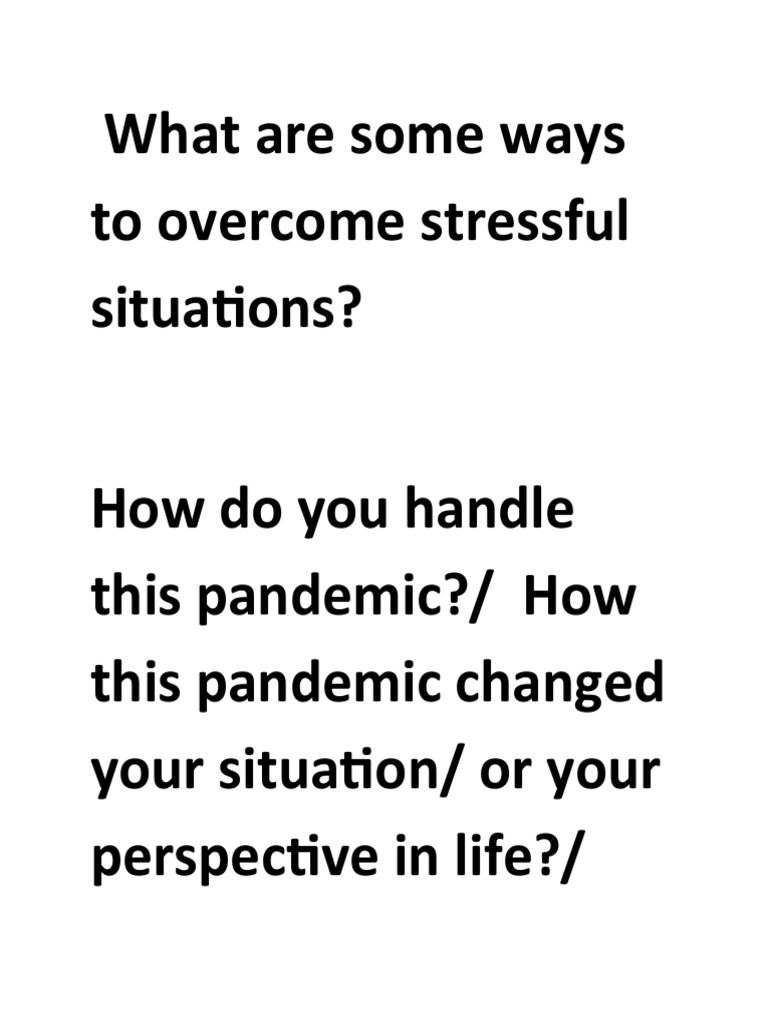 What are some ways to overcome stressful situations?

How do you handle this pandemic?/ How this pandemic changed your situation/ or your perspective in life?/